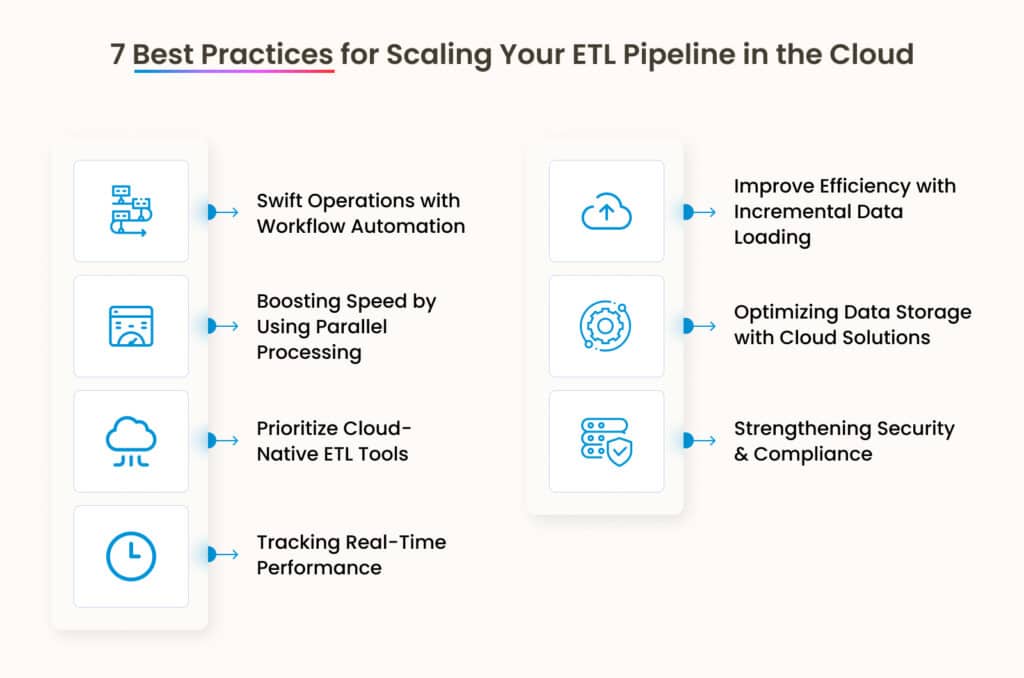 7 Best Practices for Scaling Your ETL Pipeline in the Cloud

Swift Operations with Workflow Automation

Boosting Speed by Using Parallel Processing

Prioritize Cloud-Native ETL Tools

Tracking Real-Time Performance

Improve Efficiency with Incremental Data Loading

Optimizing Data Storage with Cloud Solutions

Strengthening Security & Compliance